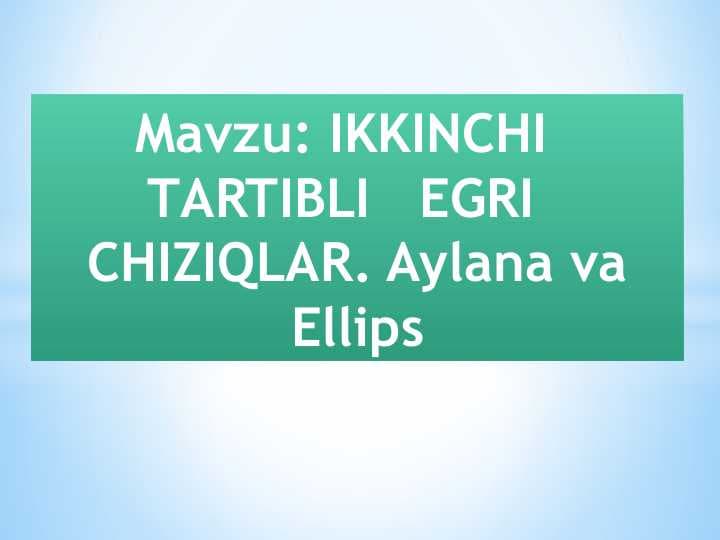 Mavzu: IKKINCHI TARTIBLI EGRI CHIZIQLAR. Aylana va Ellips